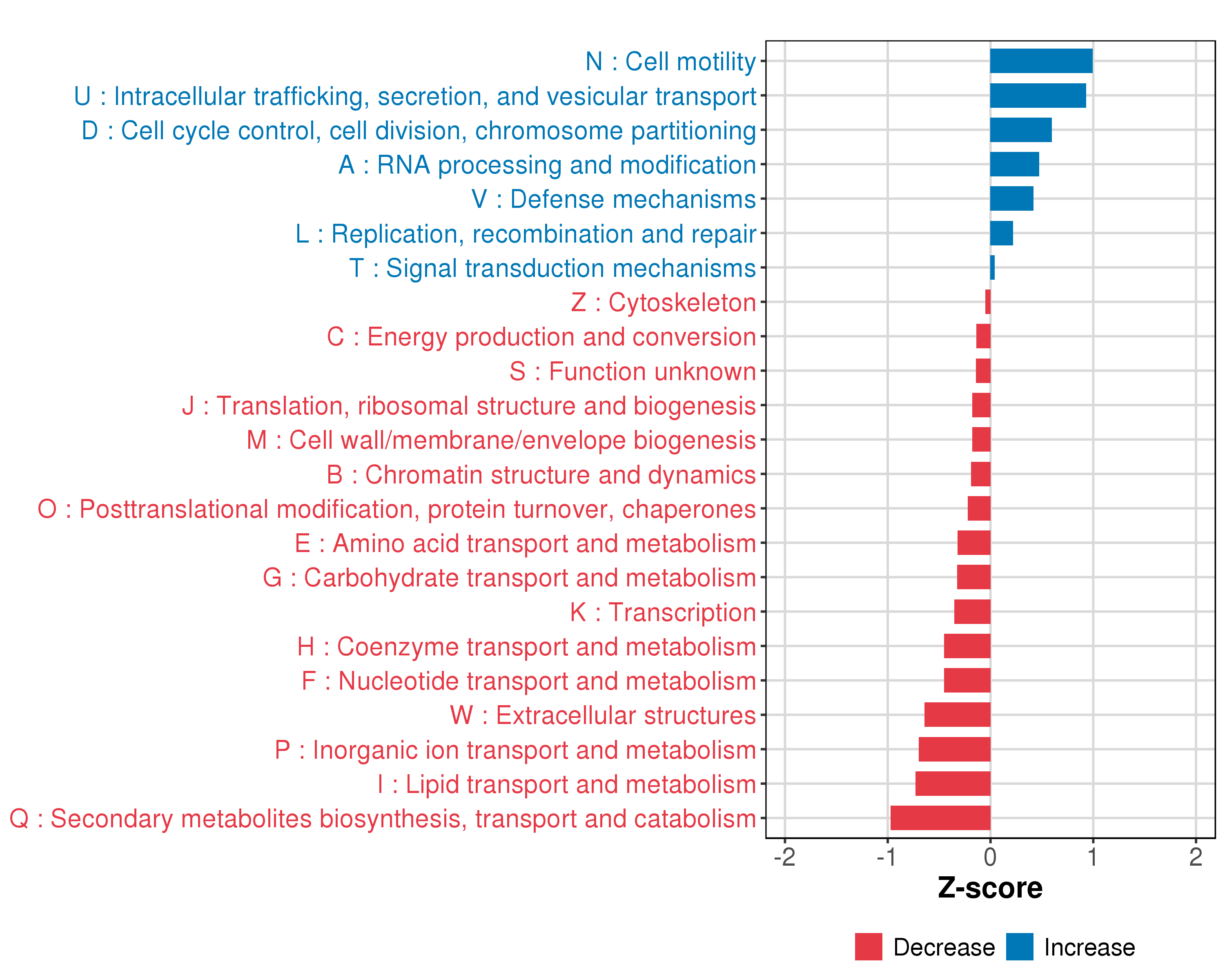 N : Cell motility
U : Intracellular trafficking, secretion, and vesicular transport
D : Cell cycle control, cell division, chromosome partitioning
A : RNA processing and modification
V : Defense mechanisms
L : Replication, recombination and repair
T : Signal transduction mechanisms
Z : Cytoskeleton
C : Energy production and conversion
S : Function unknown
J : Translation, ribosomal structure and biogenesis
M : Cell wall/membrane/envelope biogenesis
B : Chromatin structure and dynamics
O : Posttranslational modification, protein turnover, chaperones
E : Amino acid transport and metabolism
G : Carbohydrate transport and metabolism
K : Transcription
H : Coenzyme transport and metabolism
F : Nucleotide transport and metabolism
W : Extracellular structures
P : Inorganic ion transport and metabolism
I : Lipid transport and metabolism
Q : Secondary metabolites biosynthesis, transport and catabolism

-2 -1 0 1 2
Z-score

Decrease Increase